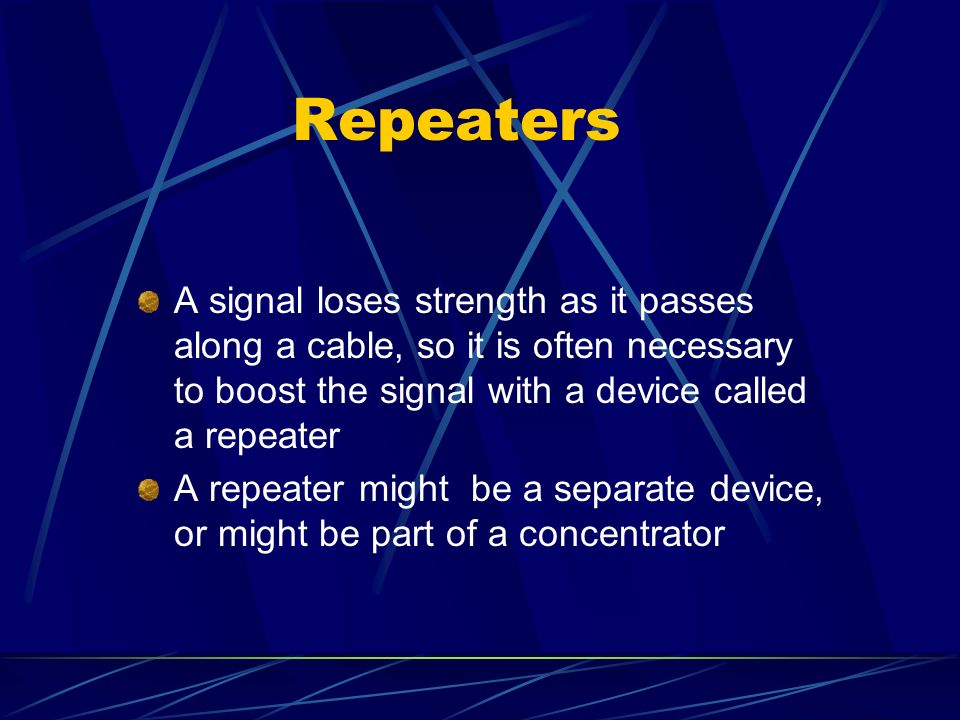 Repeaters

A signal loses strength as it passes along a cable, so it is often necessary to boost the signal with a device called a repeater

A repeater might be a separate device, or might be part of a concentrator